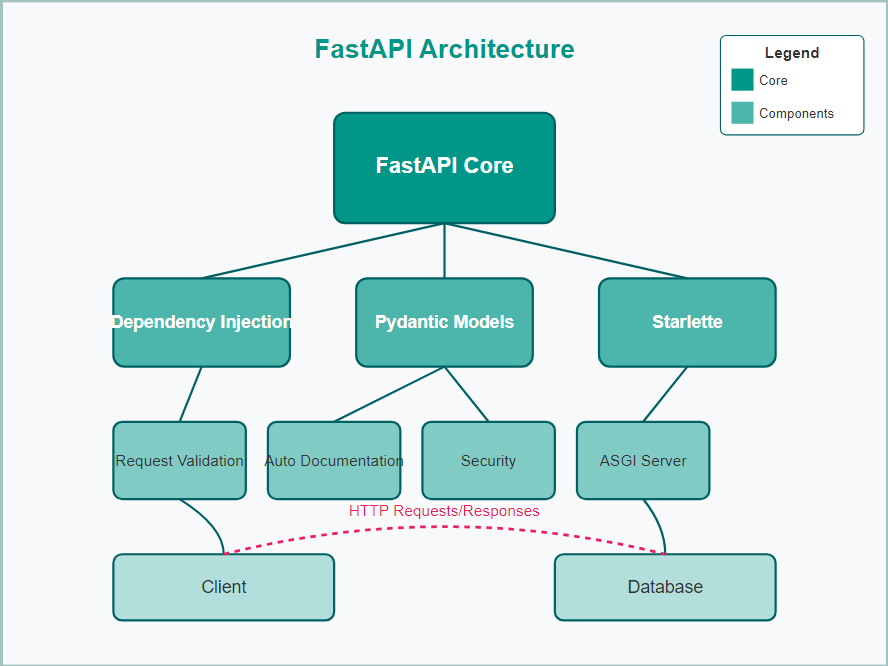 FastAPI Architecture

Legend
Core
Components

FastAPI Core

Dependency Injection
Pydantic Models
Starlette

Request Validation
Auto Documentation
Security
ASGI Server

HTTP Requests/Responses

Client
Database